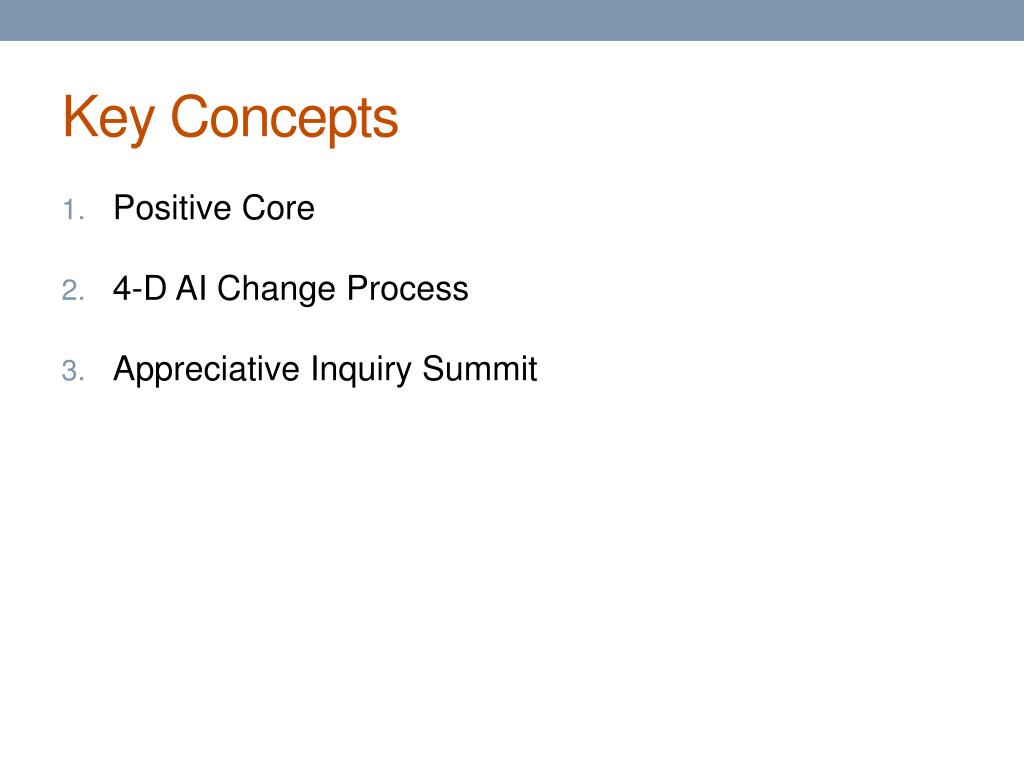 Key Concepts

1. Positive Core

2. 4-D AI Change Process

3. Appreciative Inquiry Summit